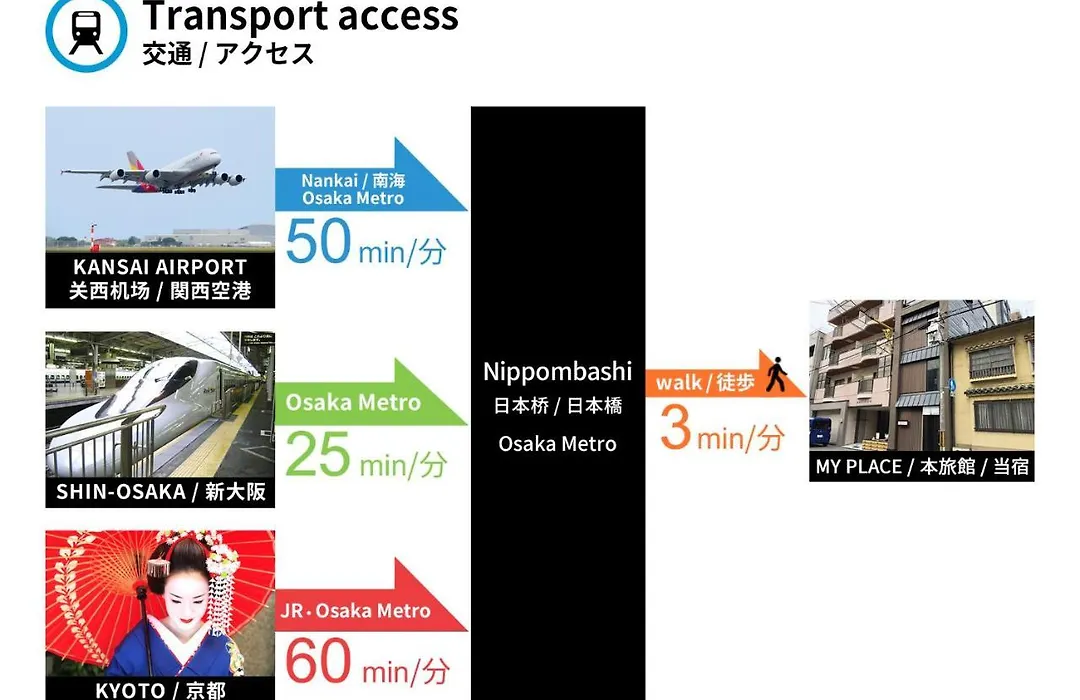 Transport access
交通 / アクセス

KANSAI AIRPORT
关西机场 / 関西空港

Nankai / 南海
Osaka Metro
50 min/分

SHIN-OSAKA / 新大阪

Osaka Metro
25 min/分

KYOTO / 京都

JR・Osaka Metro
60 min/分

Nippombashi
日本桥 / 日本橋
Osaka Metro

walk / 徒歩
3 min/分

MY PLACE / 本旅館 / 当宿